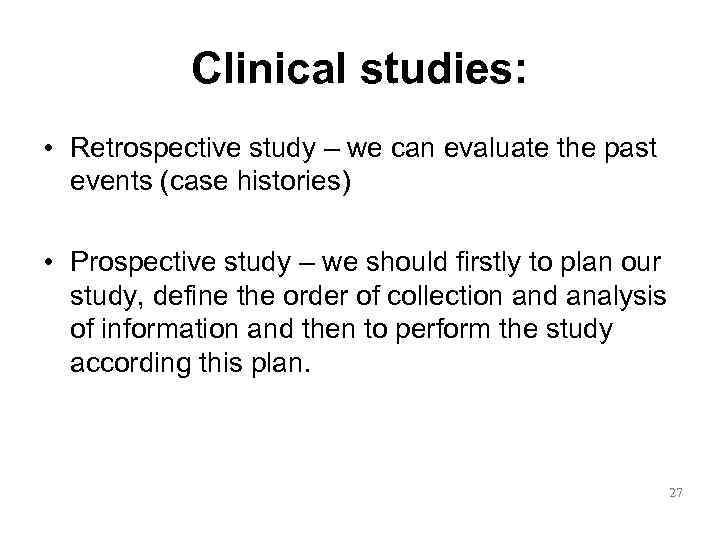 Clinical studies:

• Retrospective study – we can evaluate the past events (case histories)

• Prospective study – we should firstly to plan our study, define the order of collection and analysis of information and then to perform the study according this plan.

27